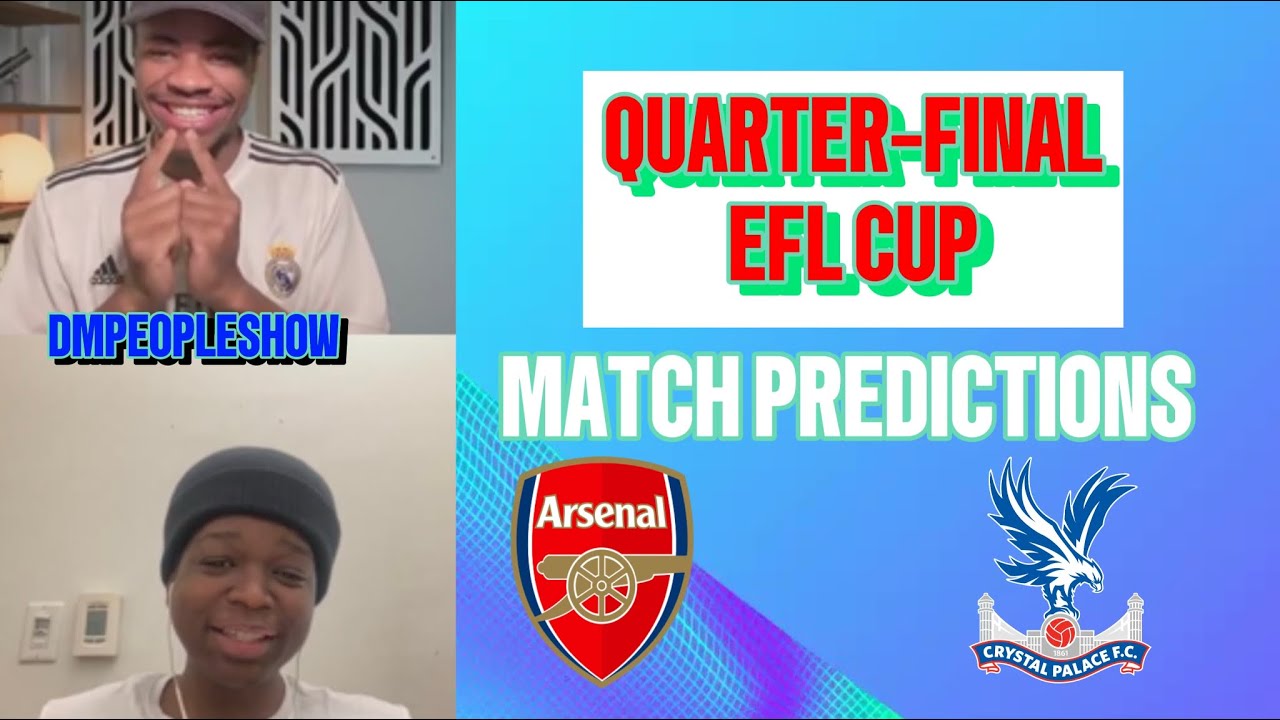 DMPEOPLESHOW

QUARTER-FINAL
EFL CUP

MATCH PREDICTIONS

Arsenal

1861
CRYSTAL PALACE F.C.